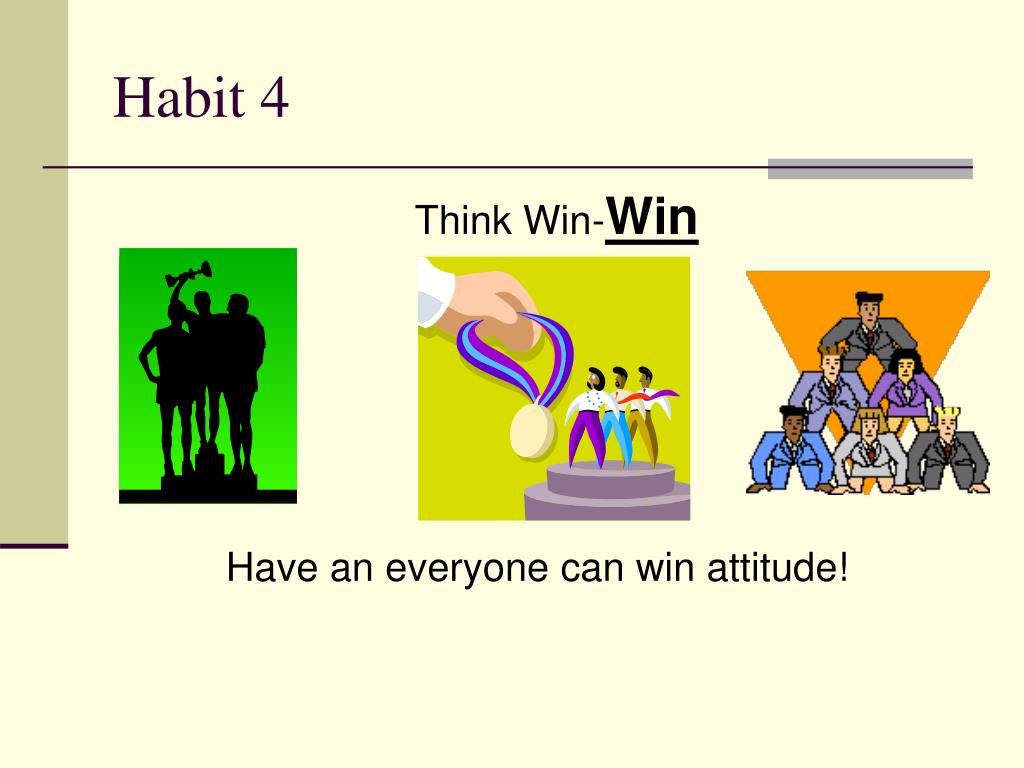 Habit 4

Think Win-Win

Have an everyone can win attitude!